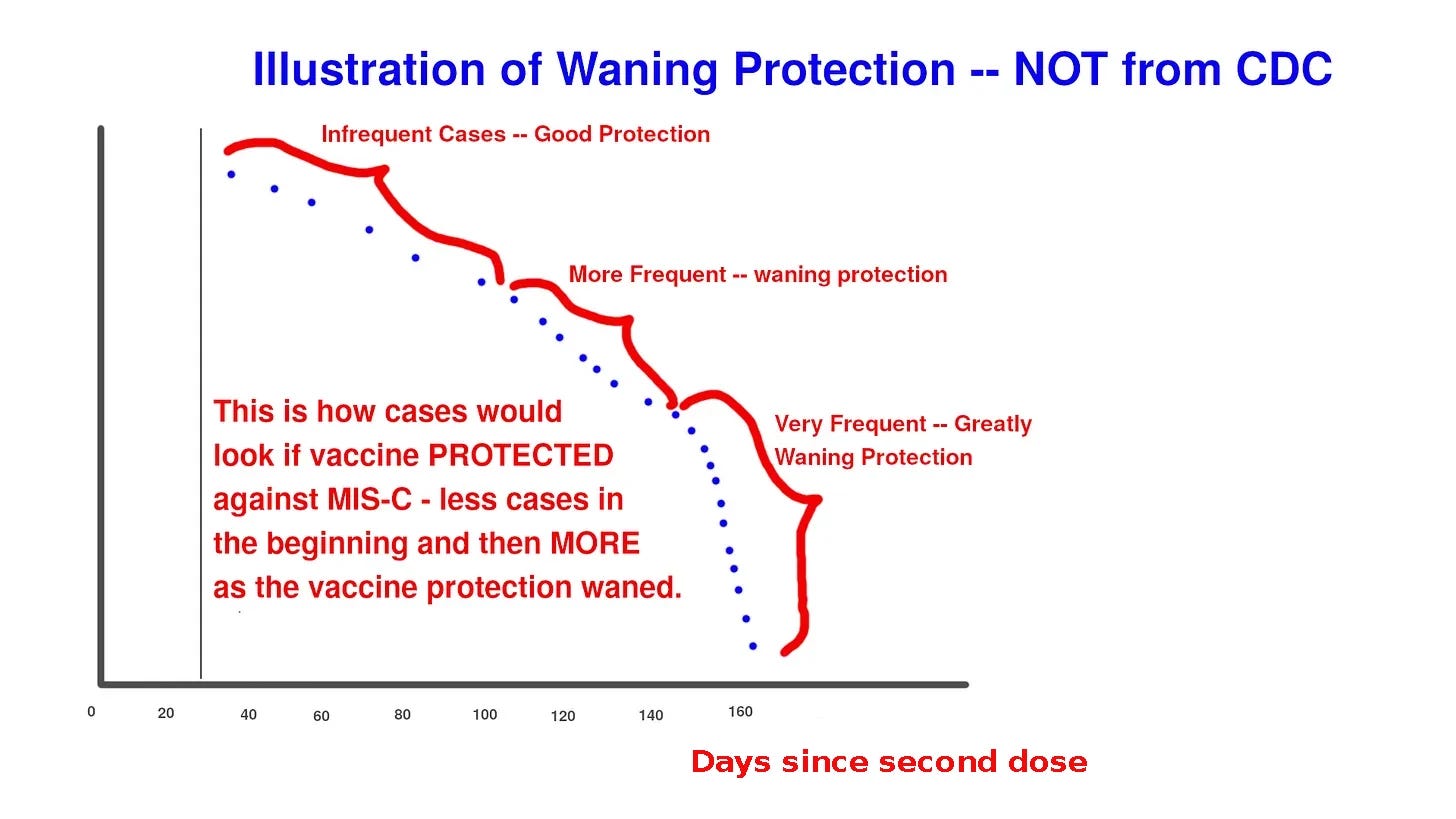 Illustration of Waning Protection -- NOT from CDC

Infrequent Cases -- Good Protection

More Frequent -- waning protection

Very Frequent -- Greatly Waning Protection

This is how cases would look if vaccine PROTECTED against MIS-C - less cases in the beginning and then MORE as the vaccine protection waned.

0 20 40 60 80 100 120 140 160

Days since second dose